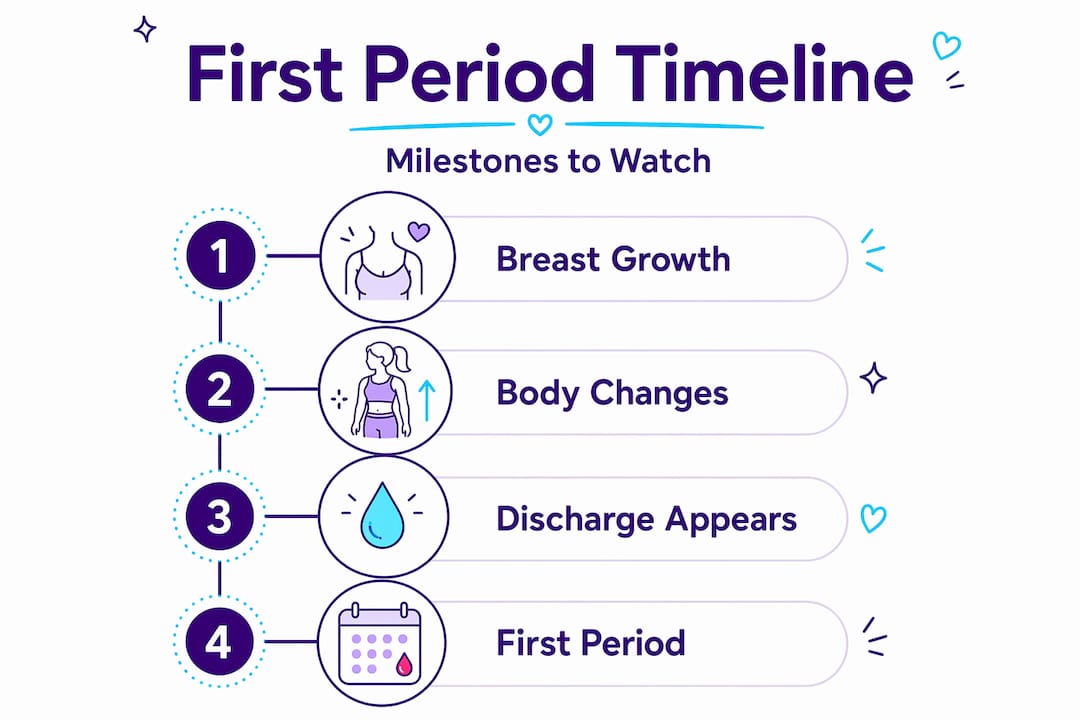 First Period Timeline

Milestones to Watch

1 Breast Growth

2 Body Changes

3 Discharge Appears

4 First Period